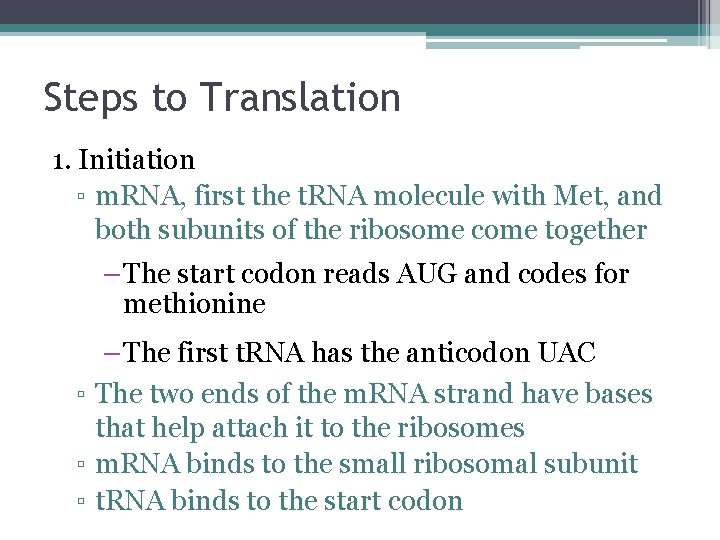 Steps to Translation

1. Initiation

▫ mRNA, first the tRNA molecule with Met, and both subunits of the ribosome come together

– The start codon reads AUG and codes for methionine

– The first tRNA has the anticodon UAC

▫ The two ends of the mRNA strand have bases that help attach it to the ribosomes

▫ mRNA binds to the small ribosomal subunit

▫ tRNA binds to the start codon